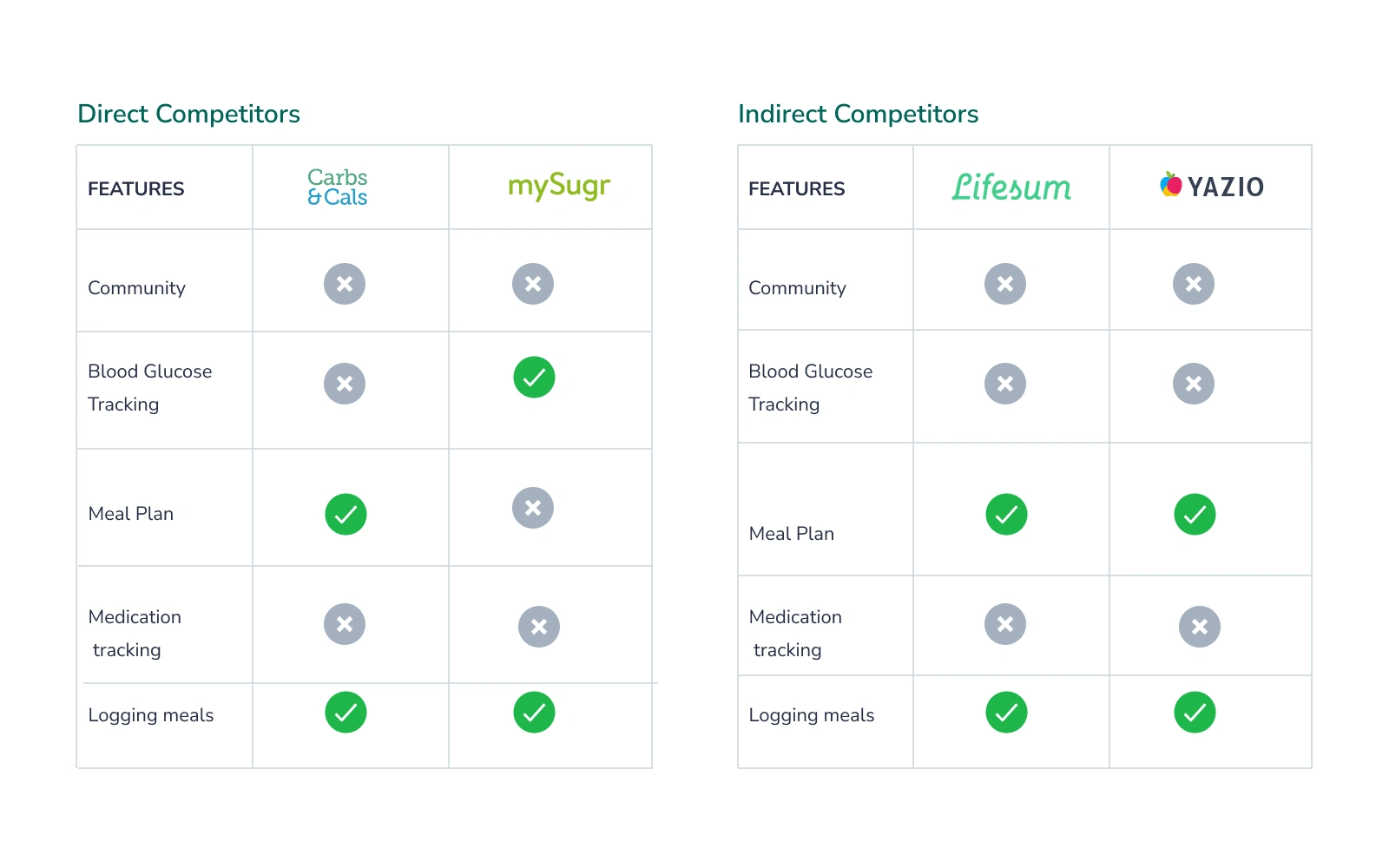 Direct Competitors

| FEATURES | Carbs & Cals | mySugr |
|---|---|---|
| Community | ✗ | ✗ |
| Blood Glucose Tracking | ✗ | ✓ |
| Meal Plan | ✓ | ✗ |
| Medication tracking | ✗ | ✗ |
| Logging meals | ✓ | ✓ |

Indirect Competitors

| FEATURES | Lifesum | YAZIO |
|---|---|---|
| Community | ✗ | ✗ |
| Blood Glucose Tracking | ✗ | ✗ |
| Meal Plan | ✓ | ✓ |
| Medication tracking | ✗ | ✗ |
| Logging meals | ✓ | ✓ |